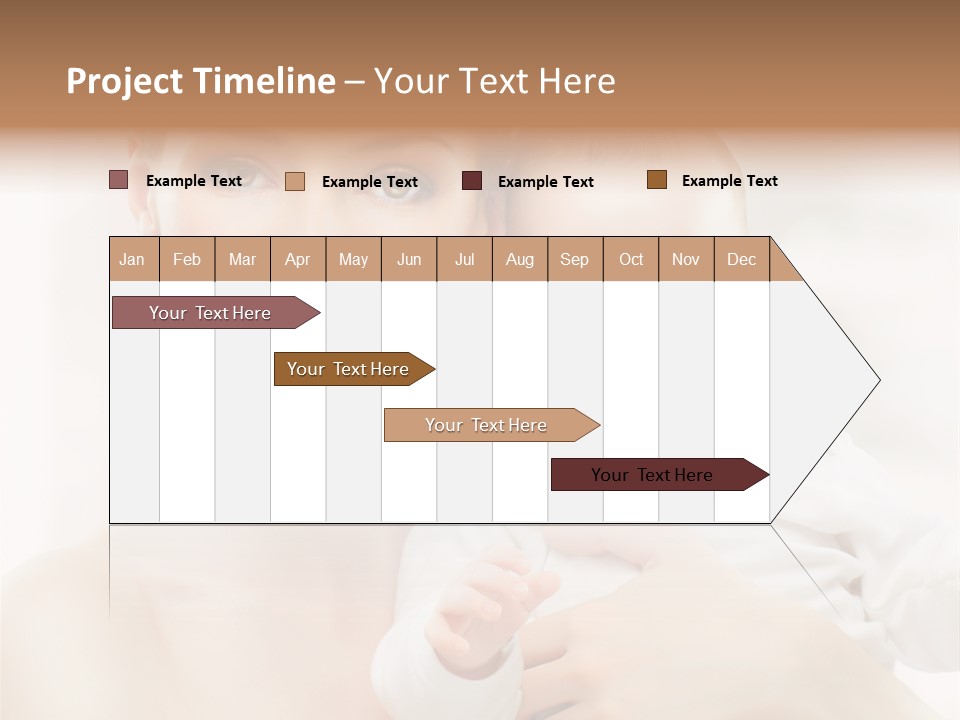 Project Timeline – Your Text Here

Example Text
Example Text
Example Text
Example Text

| Jan | Feb | Mar | Apr | May | Jun | Jul | Aug | Sep | Oct | Nov | Dec |
|---|---|---|---|---|---|---|---|---|---|---|---|

Your Text Here

Your Text Here

Your Text Here

Your Text Here